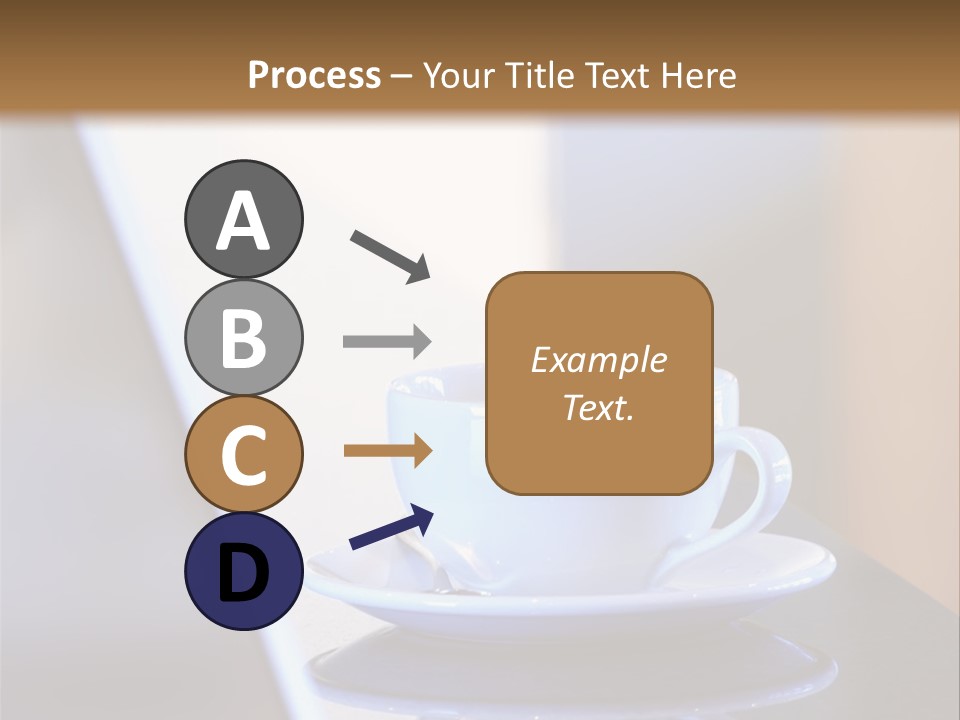 Process – Your Title Text Here

A

B

C

D

Example Text.